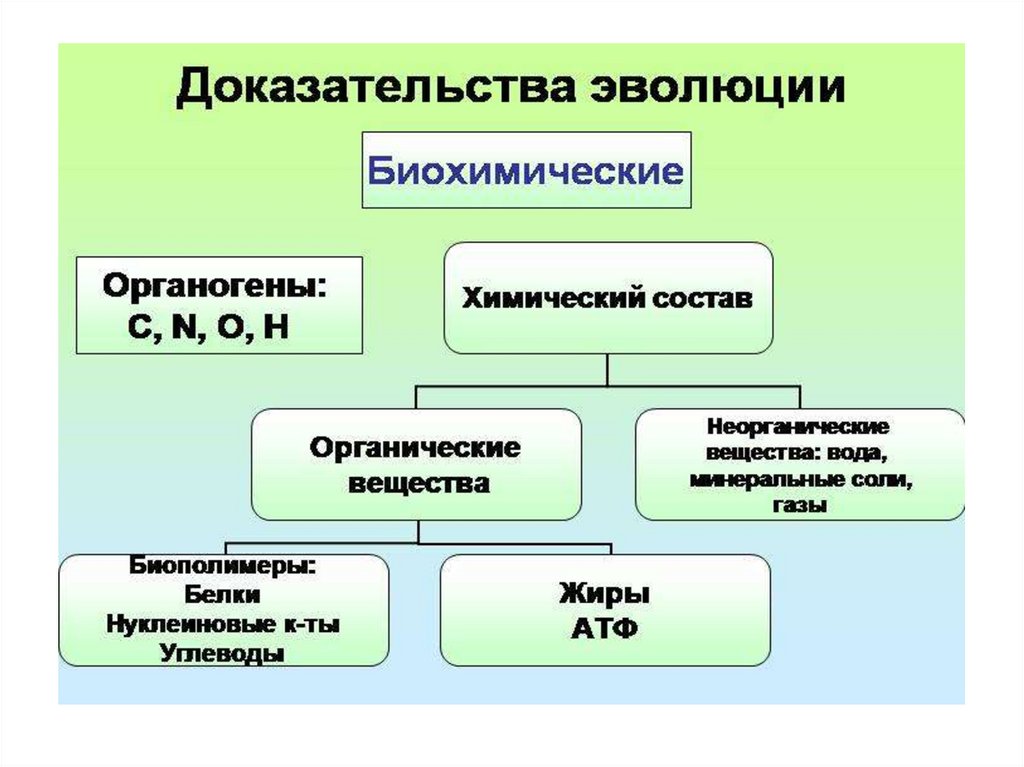 Доказательства эволюции

Биохимические

Органогены:
C, N, O, H

Химический состав

Органические вещества

Неорганические вещества: вода, минеральные соли, газы

Биополимеры:
Белки
Нуклеиновые к-ты
Углеводы

Жиры
АТФ